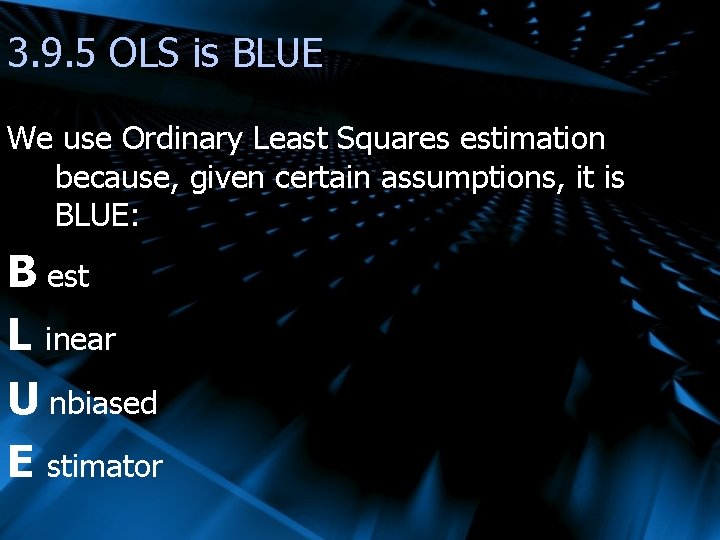 3.9.5 OLS is BLUE

We use Ordinary Least Squares estimation because, given certain assumptions, it is BLUE:

B est

L inear

U nbiased

E stimator